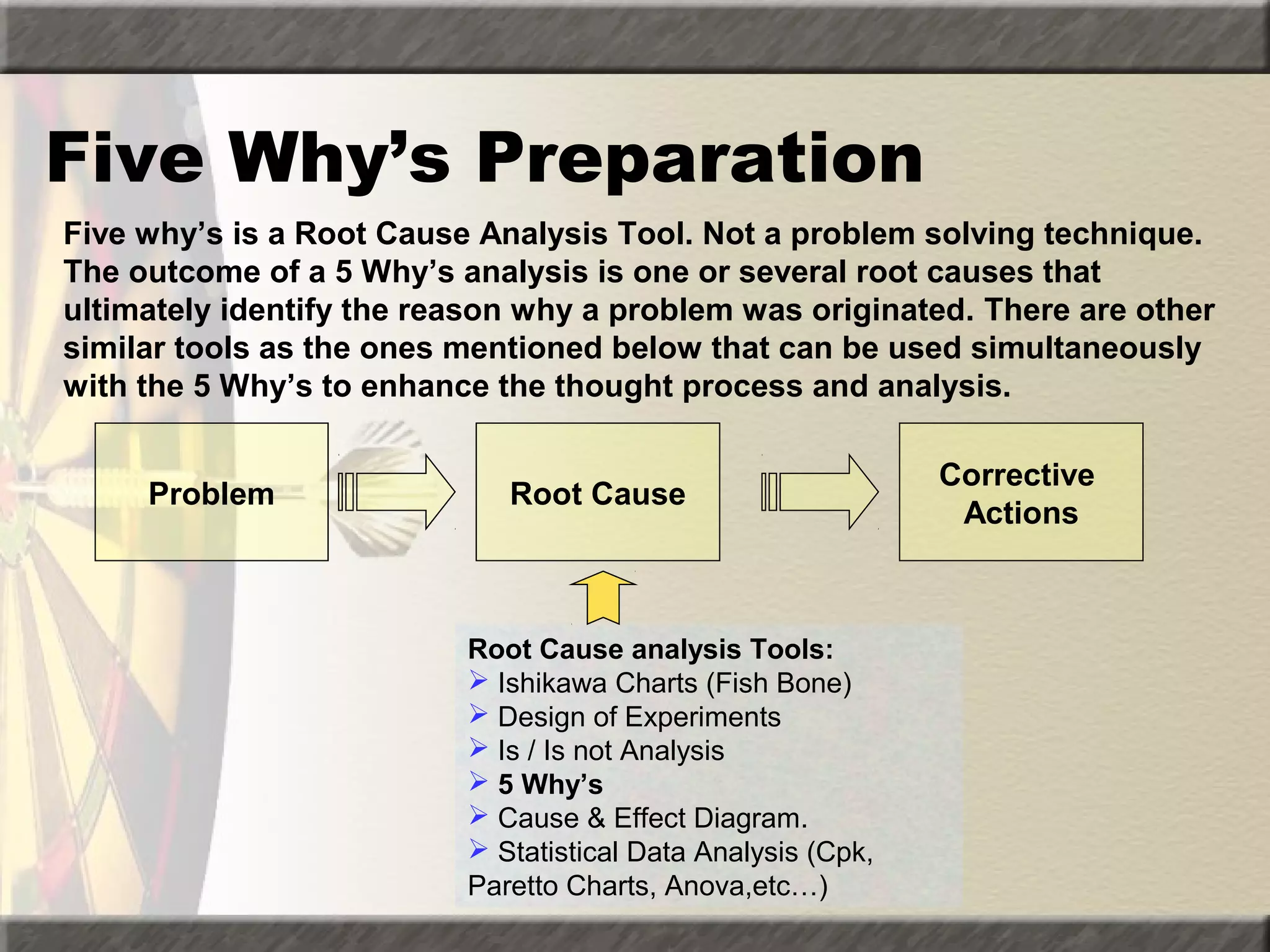 Five Why’s Preparation

Five why’s is a Root Cause Analysis Tool. Not a problem solving technique. The outcome of a 5 Why’s analysis is one or several root causes that ultimately identify the reason why a problem was originated. There are other similar tools as the ones mentioned below that can be used simultaneously with the 5 Why’s to enhance the thought process and analysis.

Problem

Root Cause

Corrective Actions

Root Cause analysis Tools:
➢ Ishikawa Charts (Fish Bone)
➢ Design of Experiments
➢ Is / Is not Analysis
➢ 5 Why’s
➢ Cause & Effect Diagram.
➢ Statistical Data Analysis (Cpk, Paretto Charts, Anova,etc…)